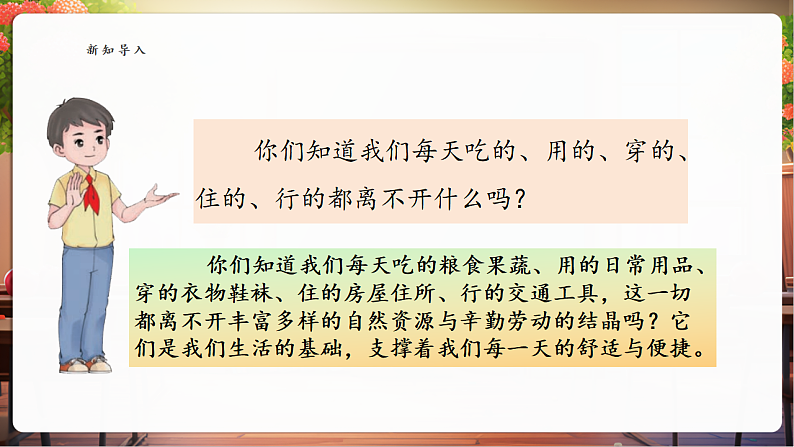 新知导入

你们知道我们每天吃的、用的、穿的、住的、行的都离不开什么吗？

你们知道我们每天吃的粮食果蔬、用的日常用品、穿的衣物鞋袜、住的房屋住所、行的交通工具，这一切都离不开丰富多样的自然资源与辛勤劳动的结晶吗？它们是我们生活的基础，支撑着我们每一天的舒适与便捷。